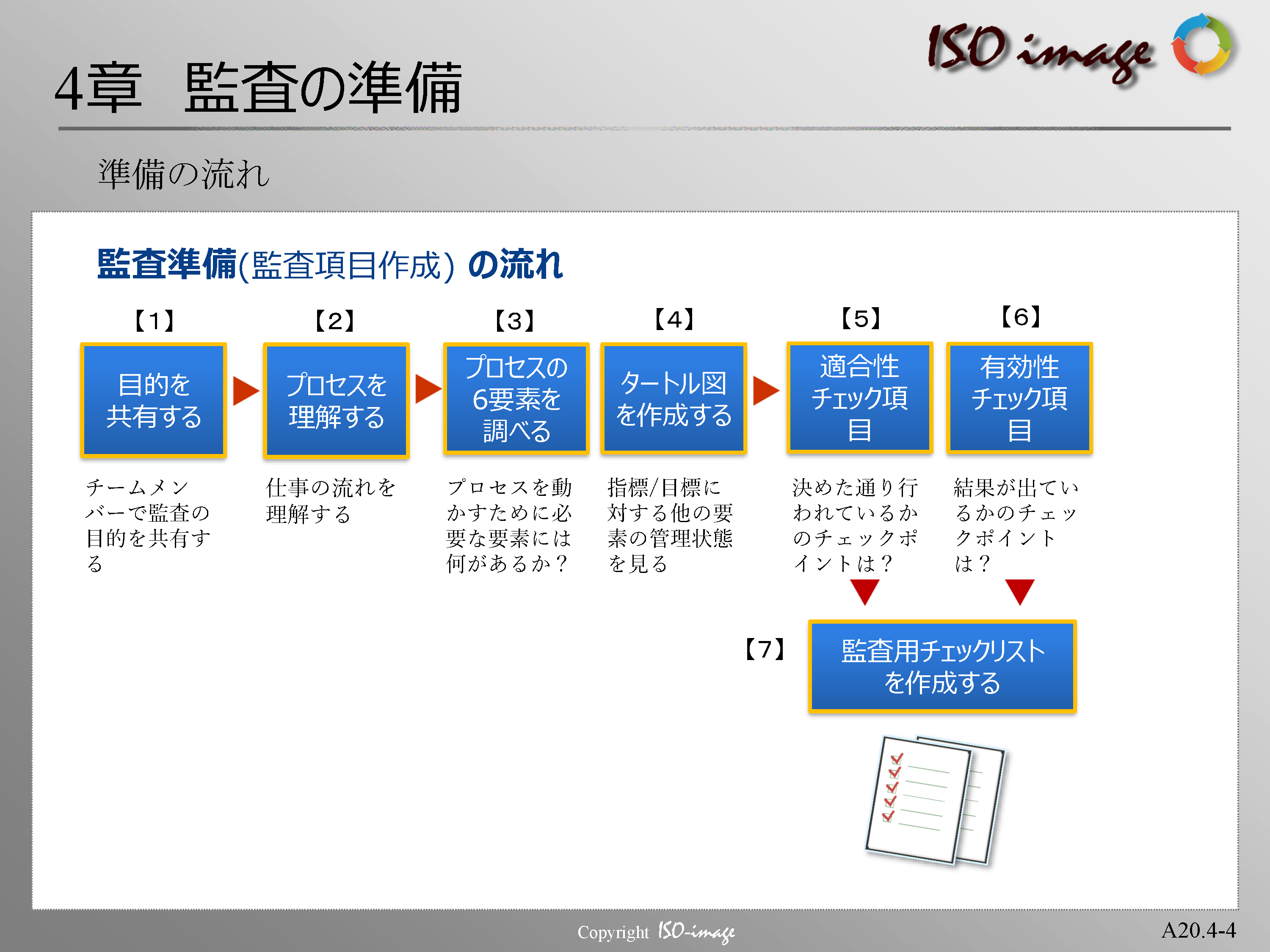 ISO image

4章　監査の準備

準備の流れ

監査準備(監査項目作成) の流れ

【1】
目的を共有する

チームメンバーで監査の目的を共有する

【2】
プロセスを理解する

仕事の流れを理解する

【3】
プロセスの6要素を調べる

プロセスを動かすために必要な要素には何があるか？

【4】
タートル図を作成する

指標/目標に対する他の要素の管理状態を見る

【5】
適合性チェック項目

決めた通り行われているかのチェックポイントは？

【6】
有効性チェック項目

結果が出ているかのチェックポイントは？

【7】
監査用チェックリストを作成する

Copyright ISO-image

A20.4-4